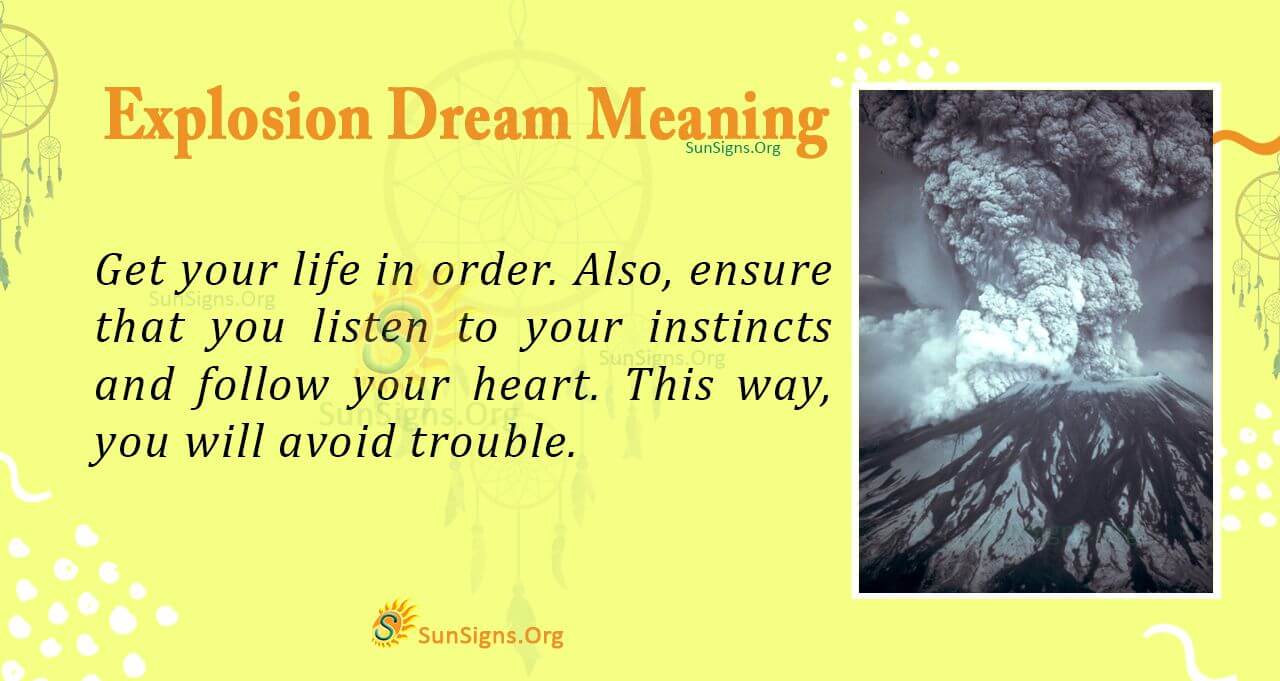 Explosion Dream Meaning
SunSigns.Org

Get your life in order. Also, ensure that you listen to your instincts and follow your heart. This way, you will avoid trouble.

SunSigns.Org

SunSigns.Org
SunSigns.Org
SunSigns.Org